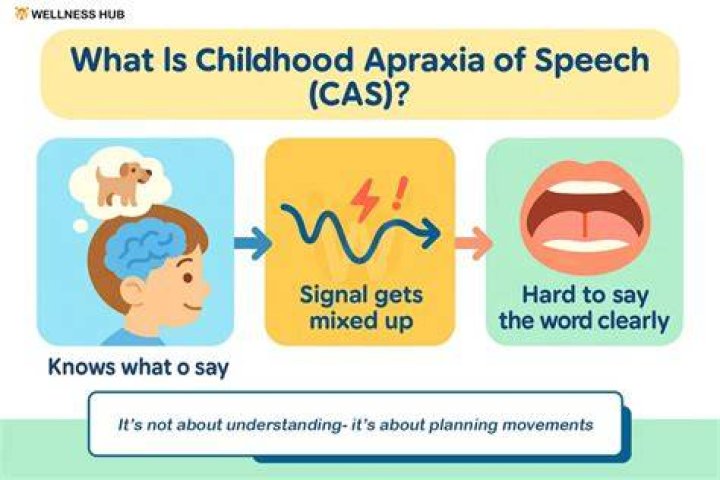 WELLNESS HUB

What Is Childhood Apraxia of Speech (CAS)?

Knows what o say

Signal gets mixed up

Hard to say the word clearly

It's not about understanding- it's about planning movements